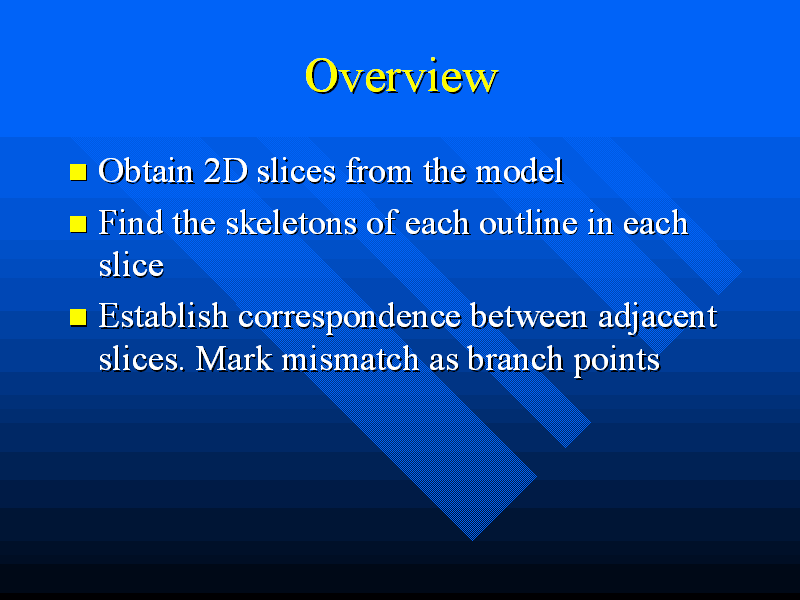 Overview

- Obtain 2D slices from the model
- Find the skeletons of each outline in each slice
- Establish correspondence between adjacent slices. Mark mismatch as branch points